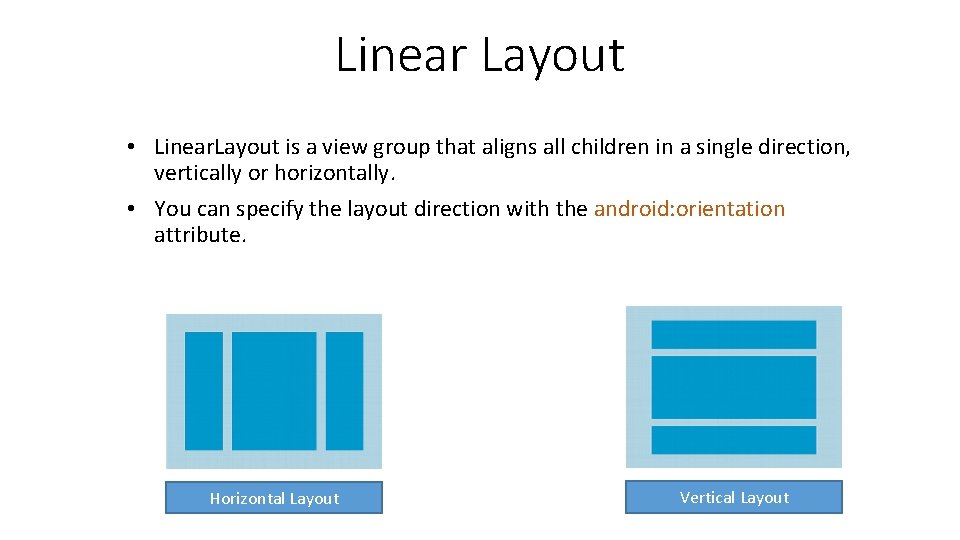 Linear Layout

• Linear.Layout is a view group that aligns all children in a single direction, vertically or horizontally.

• You can specify the layout direction with the android:orientation attribute.

Horizontal Layout

Vertical Layout